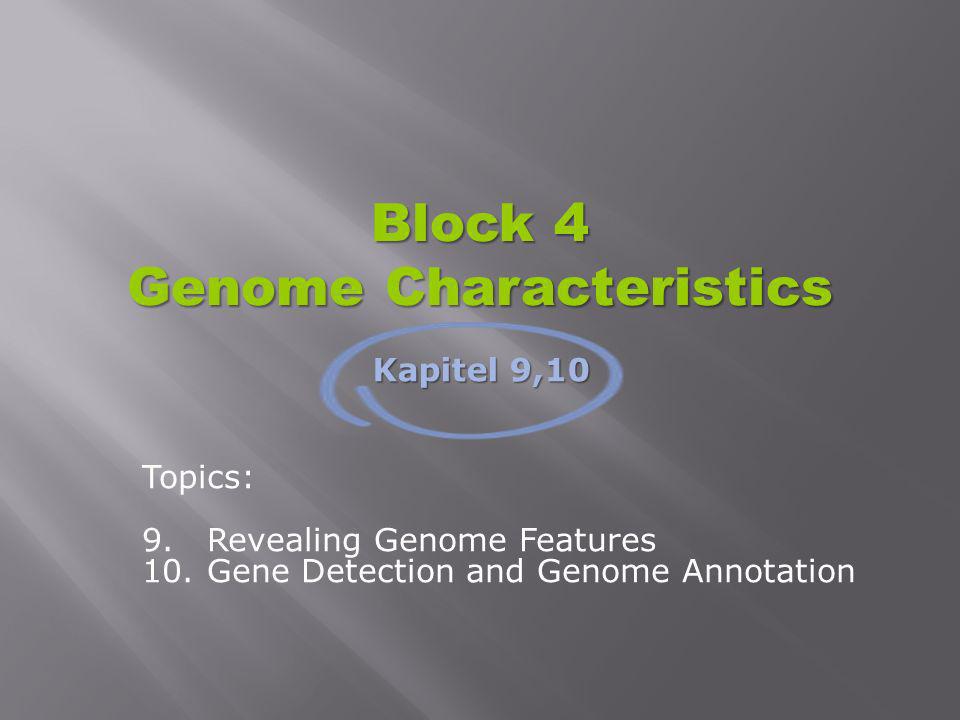 Block 4
Genome Characteristics

Kapitel 9,10

Topics:

9. Revealing Genome Features
10. Gene Detection and Genome Annotation